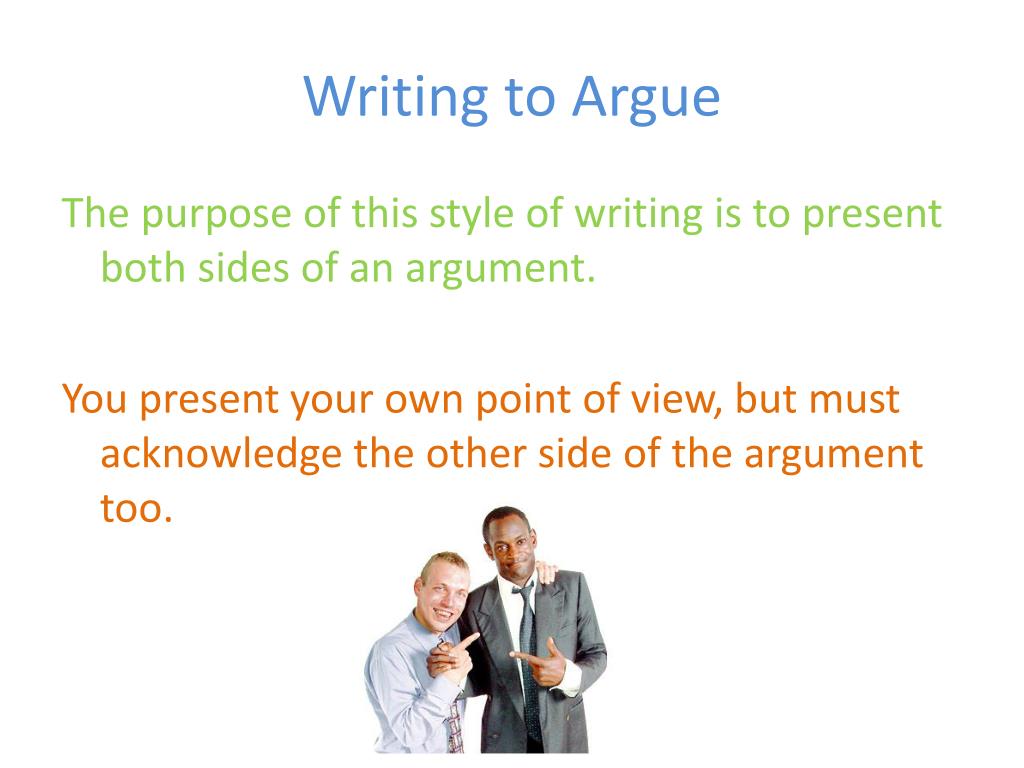 Writing to Argue

The purpose of this style of writing is to present both sides of an argument.

You present your own point of view, but must acknowledge the other side of the argument too.